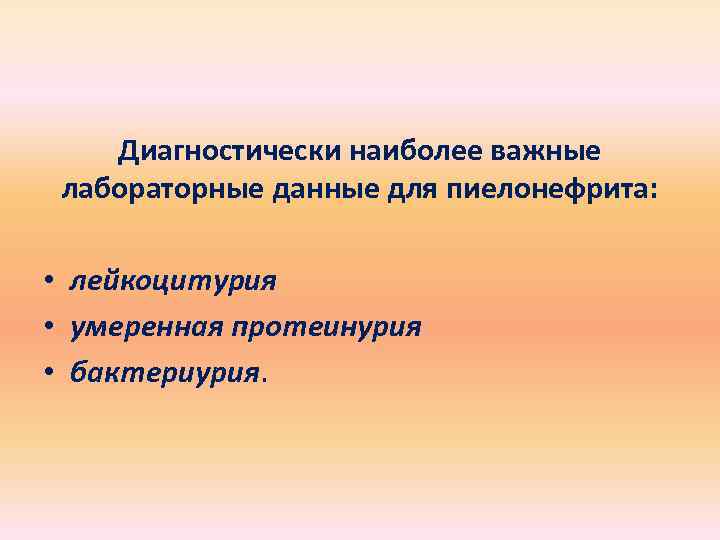 Диагностически наиболее важные лабораторные данные для пиелонефрита:

• лейкоцитурия
• умеренная протеинурия
• бактериурия.